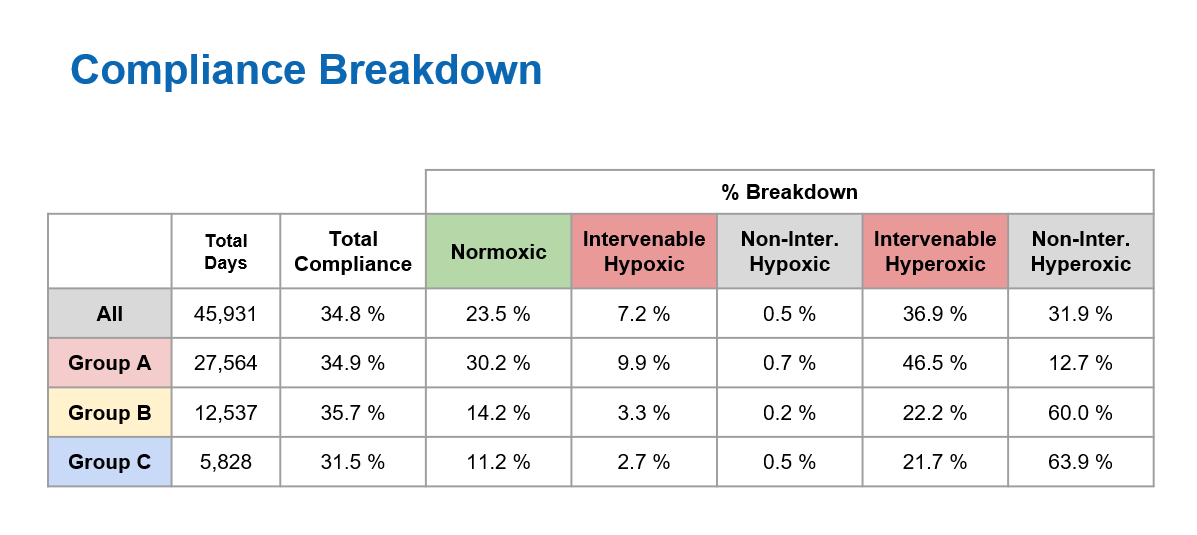 Compliance Breakdown

|  |  |  | % Breakdown |  |  |  |  |
|---|---|---|---|---|---|---|---|
|  | Total Days | Total Compliance | Normoxic | Intervenable Hypoxic | Non-Inter. Hypoxic | Intervenable Hyperoxic | Non-Inter. Hyperoxic |
| All | 45,931 | 34.8 % | 23.5 % | 7.2 % | 0.5 % | 36.9 % | 31.9 % |
| Group A | 27,564 | 34.9 % | 30.2 % | 9.9 % | 0.7 % | 46.5 % | 12.7 % |
| Group B | 12,537 | 35.7 % | 14.2 % | 3.3 % | 0.2 % | 22.2 % | 60.0 % |
| Group C | 5,828 | 31.5 % | 11.2 % | 2.7 % | 0.5 % | 21.7 % | 63.9 % |